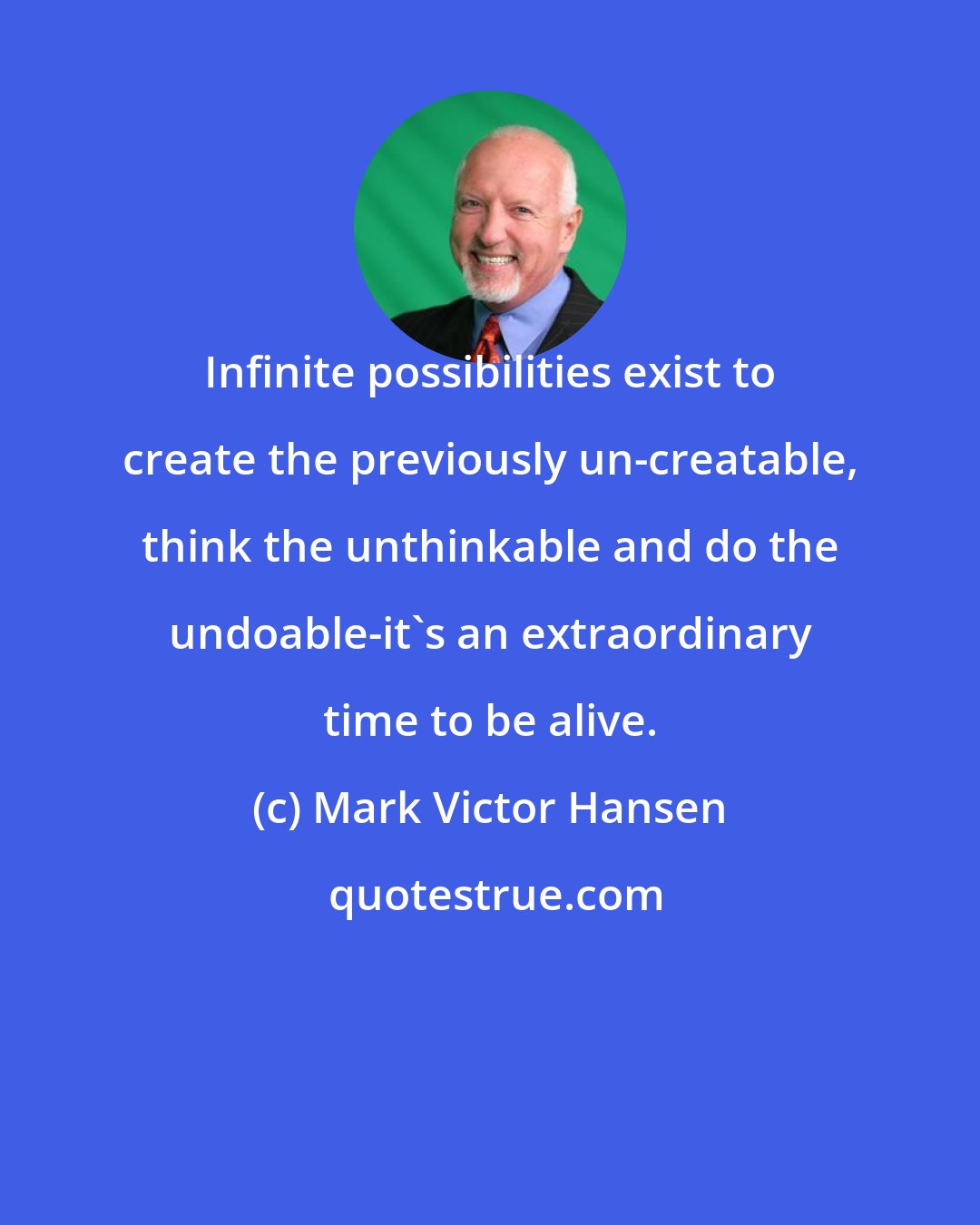 Infinite possibilities exist to create the previously un-creatable, think the unthinkable and do the undoable-it`s an extraordinary time to be alive.

(c) Mark Victor Hansen

quotestrue.com